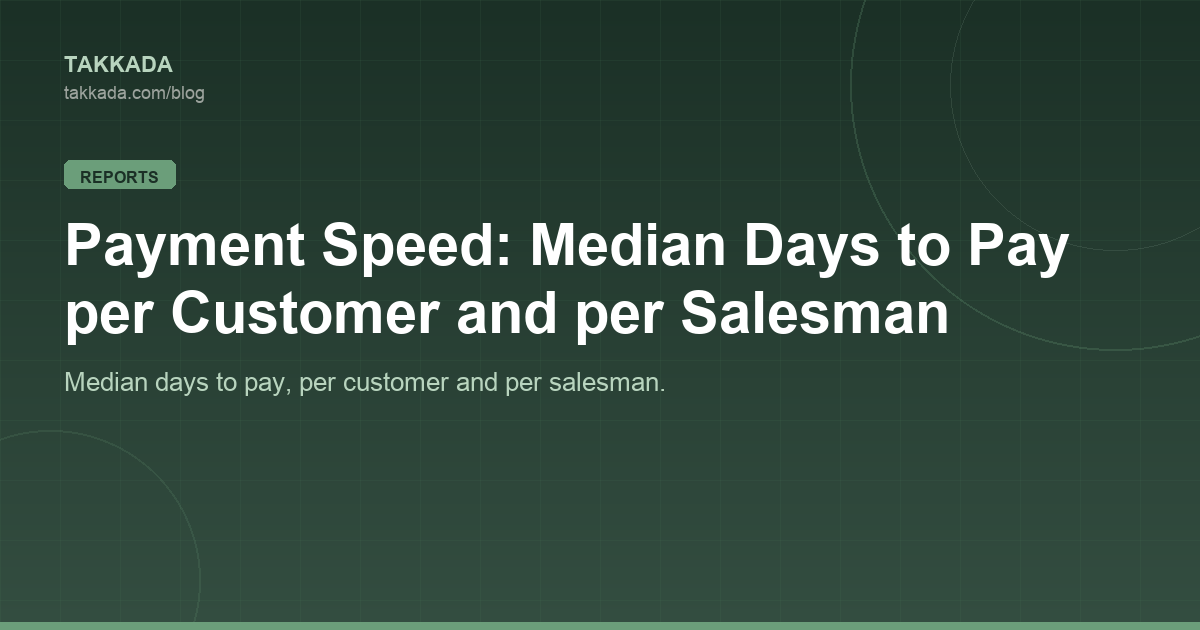 TAKKADA
takkada.com/blog

REPORTS

Payment Speed: Median Days to Pay per Customer and per Salesman

Median days to pay, per customer and per salesman.